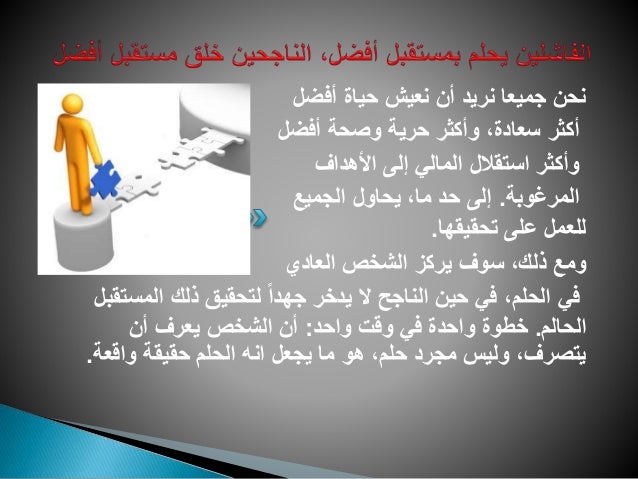 الفاشلين يحلم بمستقبل أفضل، الناجحين خلق مستقبل أفضل

نحن جميعا نريد أن نعيش حياة أفضل أكثر سعادة، وأكثر حرية وصحة أفضل وأكثر استقلال المالي إلى الأهداف المرغوبة. إلى حد ما، يحاول الجميع للعمل على تحقيقها.

ومع ذلك، سوف يركز الشخص العادي في الحلم، في حين الناجح لا يدخر جهداً لتحقيق ذلك المستقبل الحالم. خطوة واحدة في وقت واحد: أن الشخص يعرف أن يتصرف، وليس مجرد حلم، هو ما يجعل انه الحلم حقيقة واقعة.